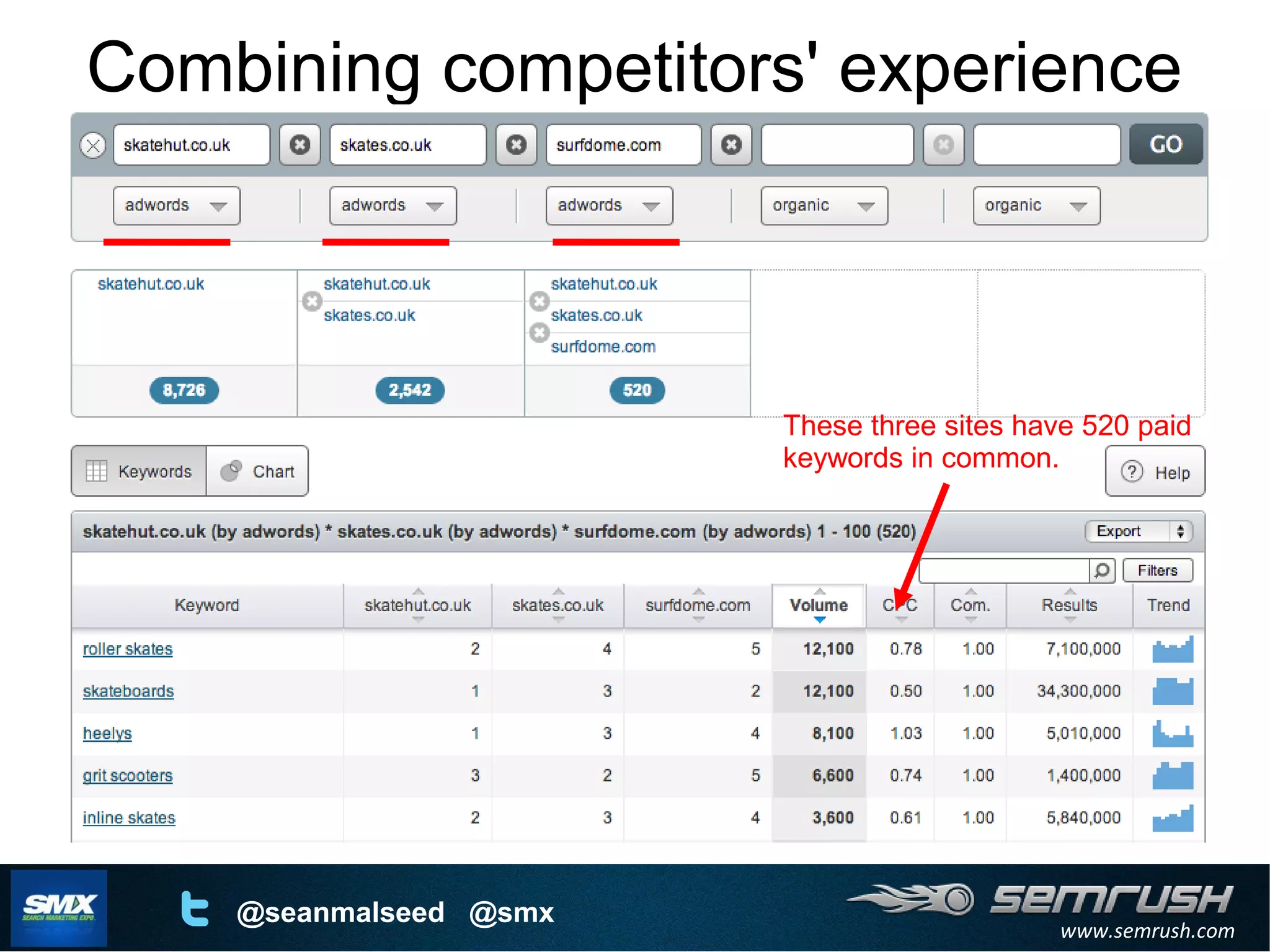 Combining competitors' experience

skatehut.co.uk skates.co.uk surfdome.com GO

adwords adwords adwords organic organic

skatehut.co.uk

8,726

skatehut.co.uk
skates.co.uk

2,542

skatehut.co.uk
skates.co.uk
surfdome.com

520

These three sites have 520 paid keywords in common.

Keywords Chart

Help

skatehut.co.uk (by adwords) * skates.co.uk (by adwords) * surfdome.com (by adwords) 1 - 100 (520)

Export

Filters

| Keyword | skatehut.co.uk | skates.co.uk | surfdome.com | Volume | CPC | Com. | Results | Trend |
|---|---|---|---|---|---|---|---|---|
| roller skates | 2 | 4 | 5 | 12,100 | 0.78 | 1.00 | 7,100,000 | |
| skateboards | 1 | 3 | 2 | 12,100 | 0.50 | 1.00 | 34,300,000 | |
| heelys | 1 | 3 | 4 | 8,100 | 1.03 | 1.00 | 5,010,000 | |
| grit scooters | 3 | 2 | 5 | 6,600 | 0.74 | 1.00 | 1,400,000 | |
| inline skates | 2 | 3 | 4 | 3,600 | 0.61 | 1.00 | 5,840,000 | |

SMX SEARCH MARKETING EXPO

@seanmalseed @smx

semrush
www.semrush.com